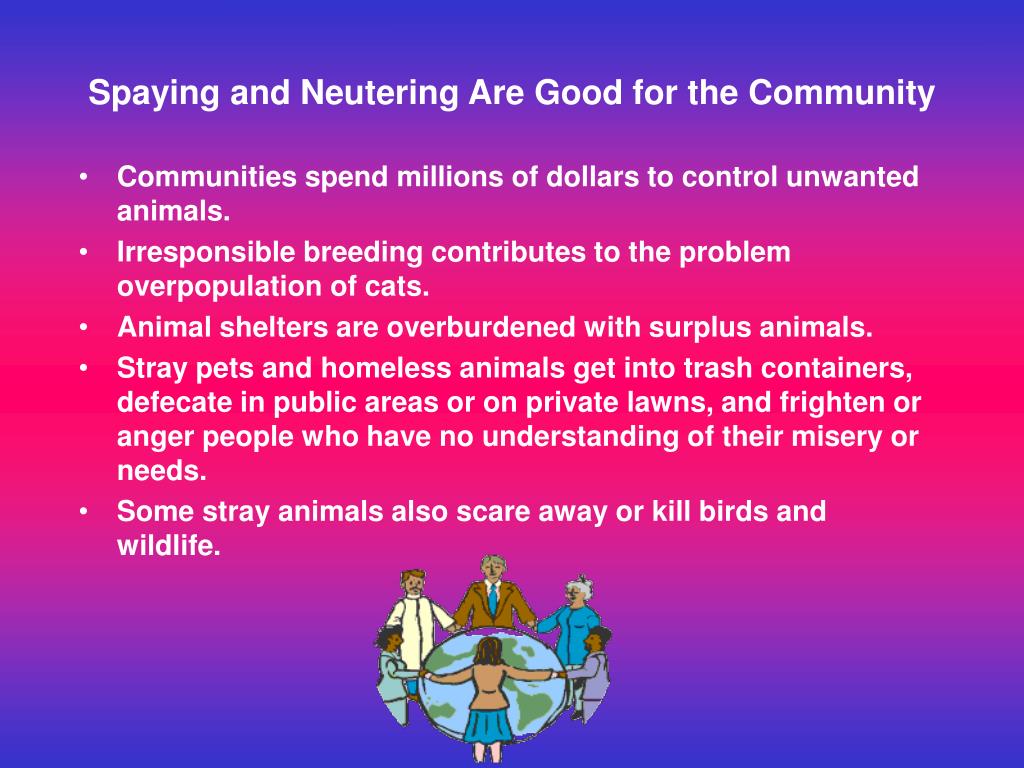 Spaying and Neutering Are Good for the Community

• Communities spend millions of dollars to control unwanted animals.
• Irresponsible breeding contributes to the problem overpopulation of cats.
• Animal shelters are overburdened with surplus animals.
• Stray pets and homeless animals get into trash containers, defecate in public areas or on private lawns, and frighten or anger people who have no understanding of their misery or needs.
• Some stray animals also scare away or kill birds and wildlife.